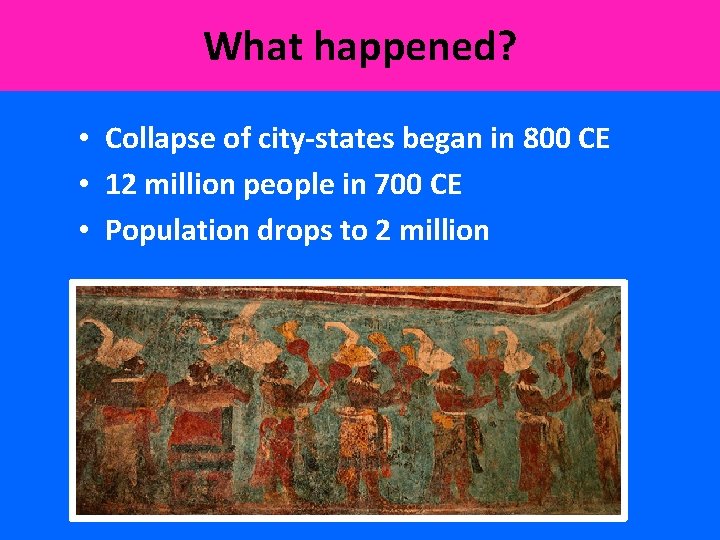 What happened?

• Collapse of city-states began in 800 CE
• 12 million people in 700 CE
• Population drops to 2 million